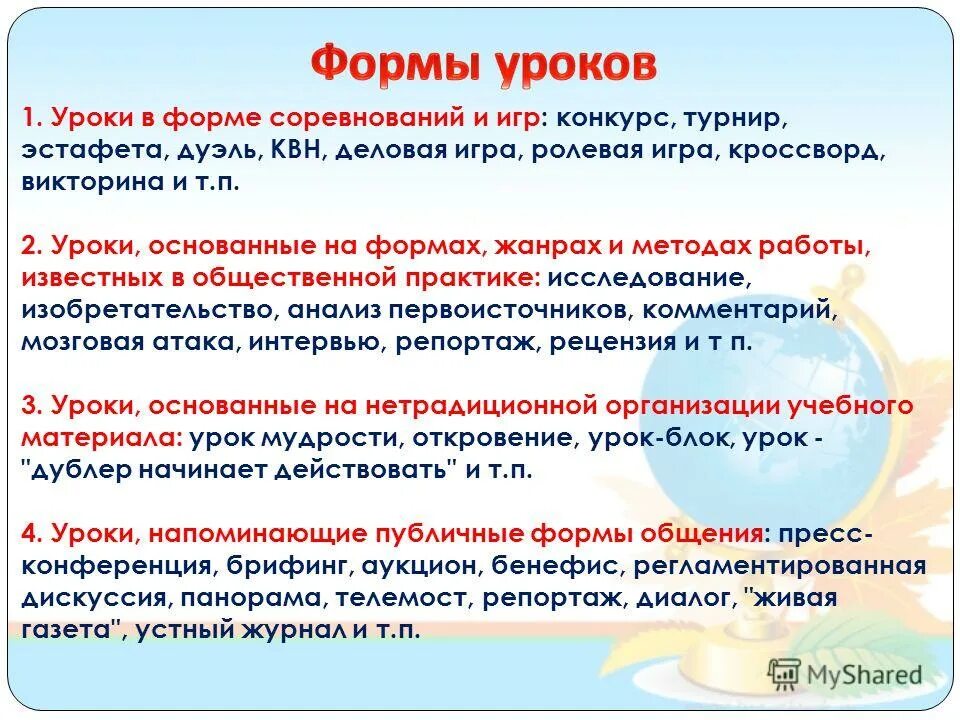 Формы уроков

1. Уроки в форме соревнований и игр: конкурс, турнир, эстафета, дуэль, КВН, деловая игра, ролевая игра, кроссворд, викторина и т.п.

2. Уроки, основанные на формах, жанрах и методах работы, известных в общественной практике: исследование, изобретательство, анализ первоисточников, комментарий, мозговая атака, интервью, репортаж, рецензия и т п.

3. Уроки, основанные на нетрадиционной организации учебного материала: урок мудрости, откровение, урок-блок, урок - "дублер начинает действовать" и т.п.

4. Уроки, напоминающие публичные формы общения: пресс-конференция, брифинг, аукцион, бенефис, регламентированная дискуссия, панорама, телемост, репортаж, диалог, "живая газета", устный журнал и т.п.

MyShared